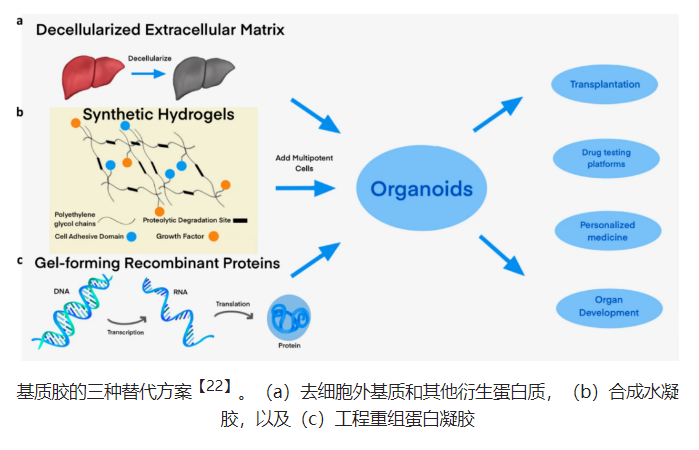 a
Decellularized Extracellular Matrix
Decellularize

b
Synthetic Hydrogels
Polyethylene glycol chains
Proteolytic Degradation Site
Cell Adhesive Domain
Growth Factor

c
Gel-forming Recombinant Proteins
DNA
Transcription
RNA
Translation
Protein

Add Multipotent Cells

Organoids

Transplantation

Drug testing platforms

Personalized medicine

Organ Development

基质胶的三种替代方案【22】。（a）去细胞外基质和其他衍生蛋白质，（b）合成水凝胶，以及（c）工程重组蛋白凝胶